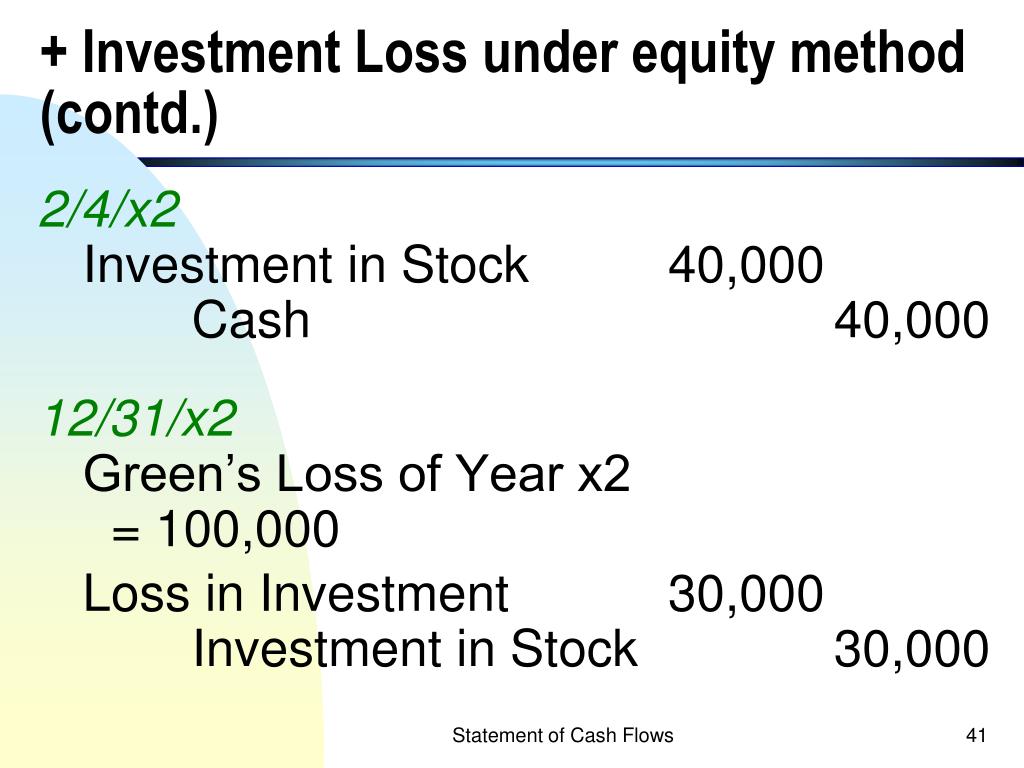 + Investment Loss under equity method (contd.)

2/4/x2

Investment in Stock 40,000

Cash 40,000

12/31/x2

Green’s Loss of Year x2 = 100,000

Loss in Investment 30,000

Investment in Stock 30,000

Statement of Cash Flows

41